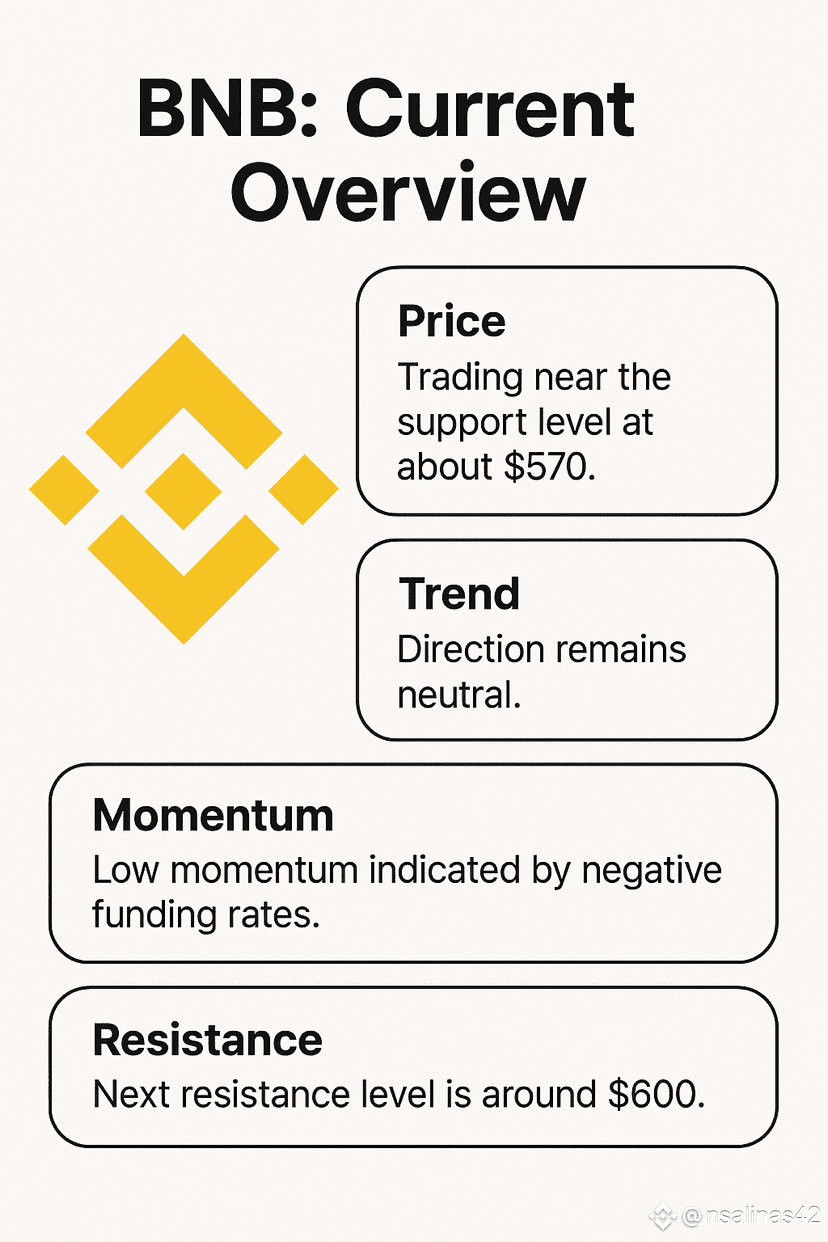 BNB: Current Overview

Price
Trading near the support level at about \$570.

Trend
Direction remains neutral.

Momentum
Low momentum indicated by negative funding rates.

Resistance
Next resistance level is around \$600.

@nsalinas42